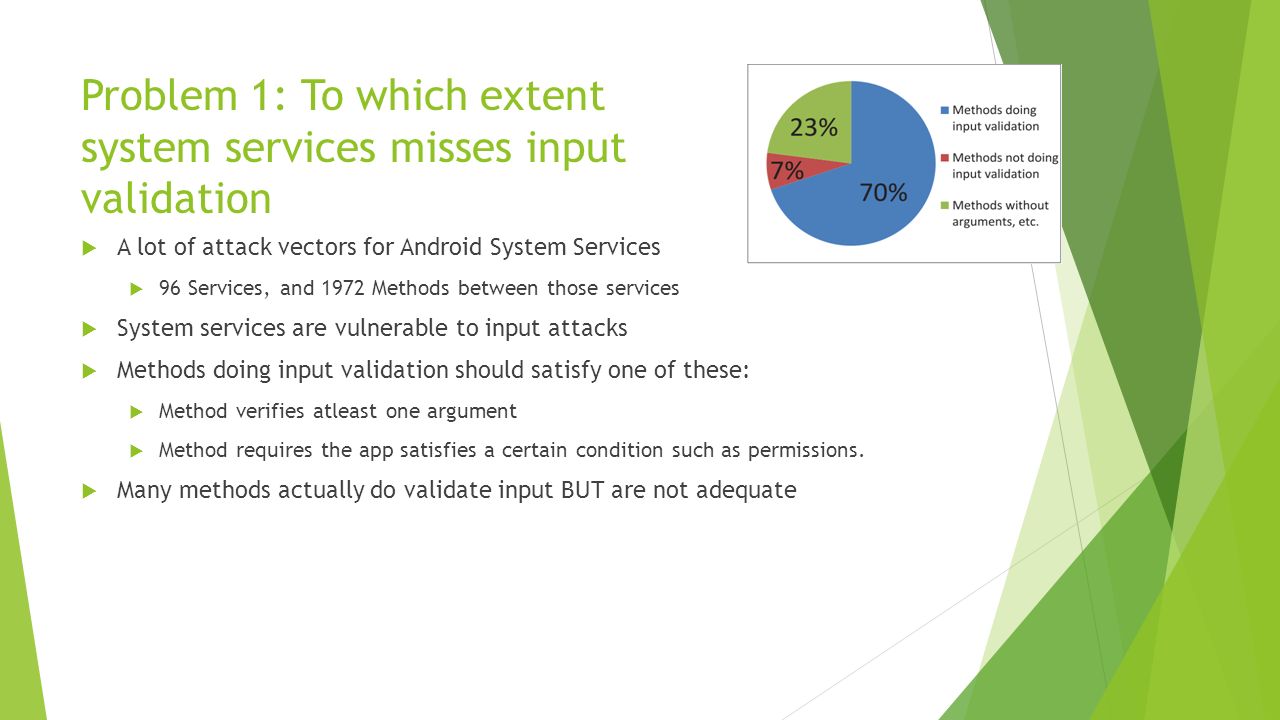 Problem 1: To which extent system services misses input validation

23%
7%
70%
Methods doing input validation
Methods not doing input validation
Methods without arguments, etc.

A lot of attack vectors for Android System Services

96 Services, and 1972 Methods between those services

System services are vulnerable to input attacks

Methods doing input validation should satisfy one of these:

Method verifies atleast one argument

Method requires the app satisfies a certain condition such as permissions.

Many methods actually do validate input BUT are not adequate